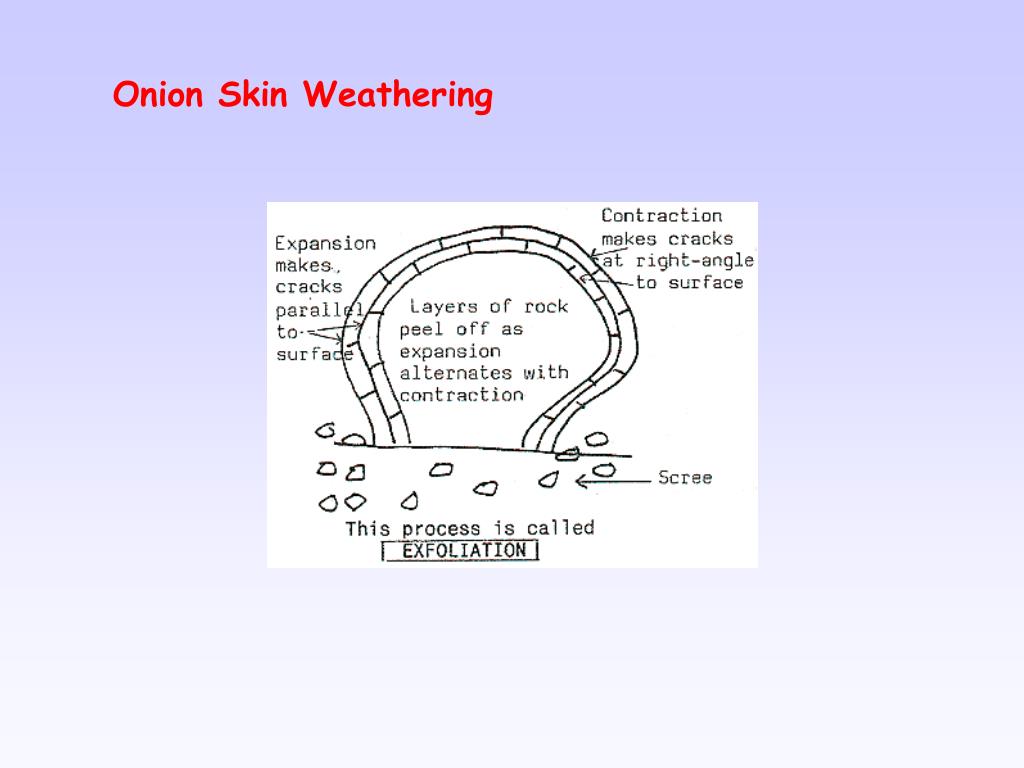 Onion Skin Weathering

Expansion makes cracks parallel to surface

Contraction makes cracks at right-angle to surface

Layers of rock peel off as expansion alternates with contraction

Scree

This process is called EXFOLIATION